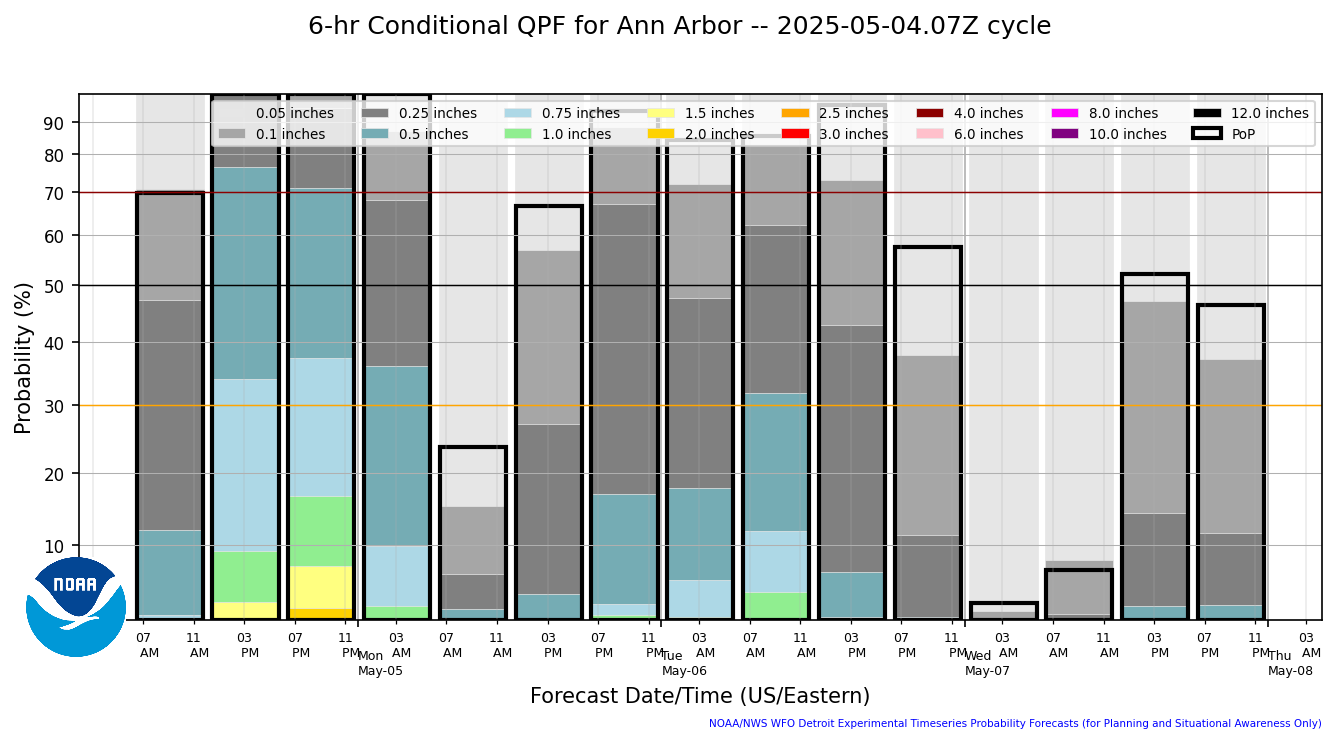 6-hr Conditional QPF for Ann Arbor -- 2025-05-04.07Z cycle

0.05 inches
0.1 inches
0.25 inches
0.5 inches
0.75 inches
1.0 inches
1.5 inches
2.0 inches
2.5 inches
3.0 inches
4.0 inches
6.0 inches
8.0 inches
10.0 inches
12.0 inches
PoP

Probability (%)

90
80
70
60
50
40
30
20
10

NOAA

07 AM
11 AM
03 PM
07 PM
11 PM
Mon May-05
03 AM
07 AM
11 AM
03 PM
07 PM
11 PM
Tue May-06
03 AM
07 AM
11 AM
03 PM
07 PM
11 PM
Wed May-07
03 AM
07 AM
11 AM
03 PM
07 PM
11 PM
Thu May-08
03 AM

Forecast Date/Time (US/Eastern)

NOAA/NWS WFO Detroit Experimental Timeseries Probability Forecasts (for Planning and Situational Awareness Only)